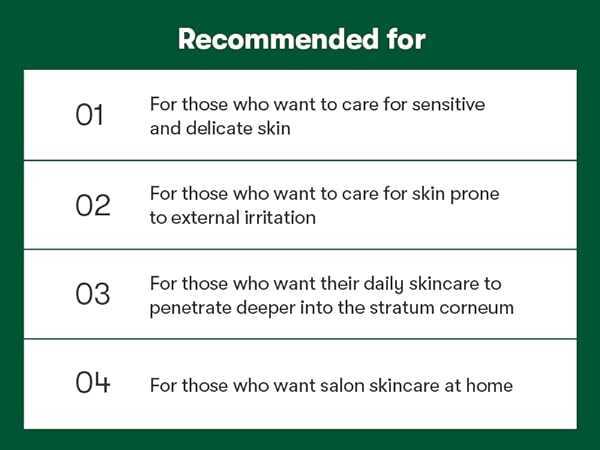 Recommended for

01 For those who want to care for sensitive and delicate skin

02 For those who want to care for skin prone to external irritation

03 For those who want their daily skincare to penetrate deeper into the stratum corneum

04 For those who want salon skincare at home